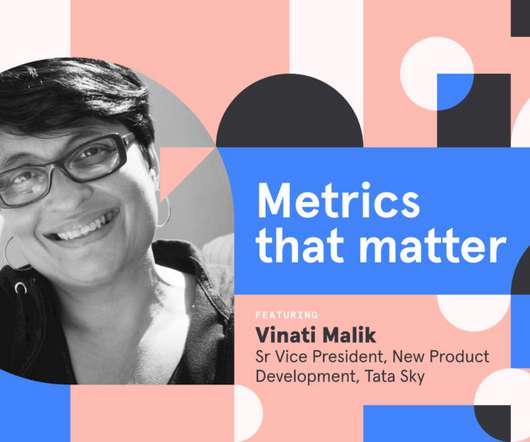 Metrics that matter

FEATURING
Vinati Malik
Sr Vice President, New Product Development, Tata Sky